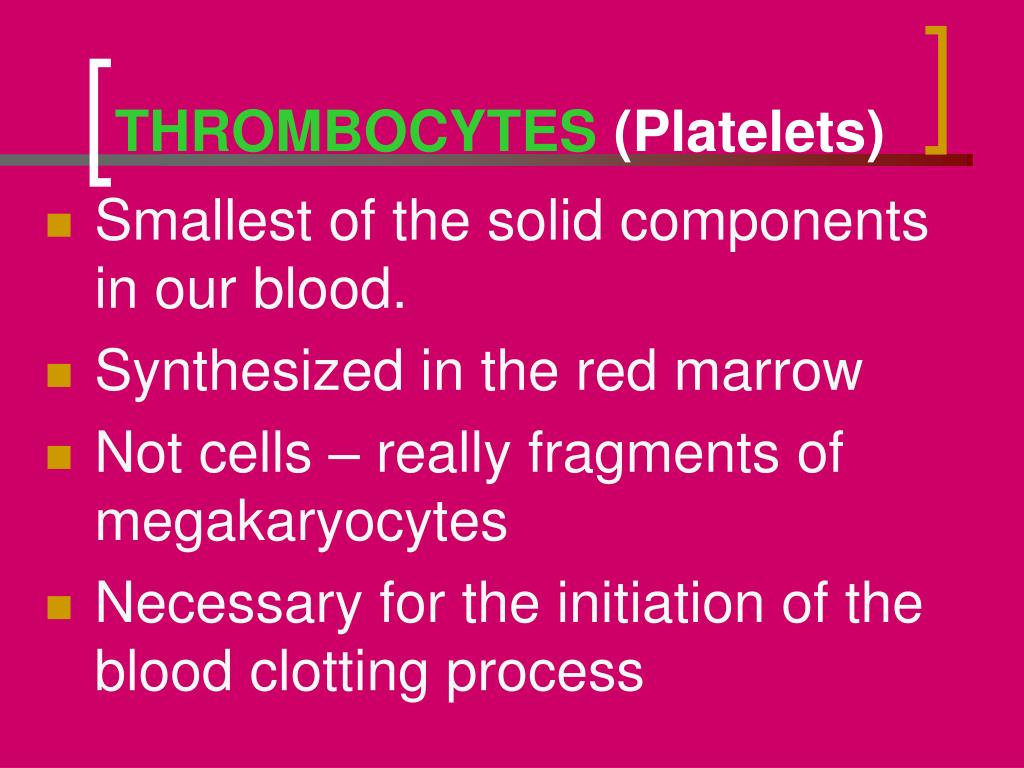 THROMBOCYTES (Platelets)

Smallest of the solid components in our blood.

Synthesized in the red marrow

Not cells – really fragments of megakaryocytes

Necessary for the initiation of the blood clotting process